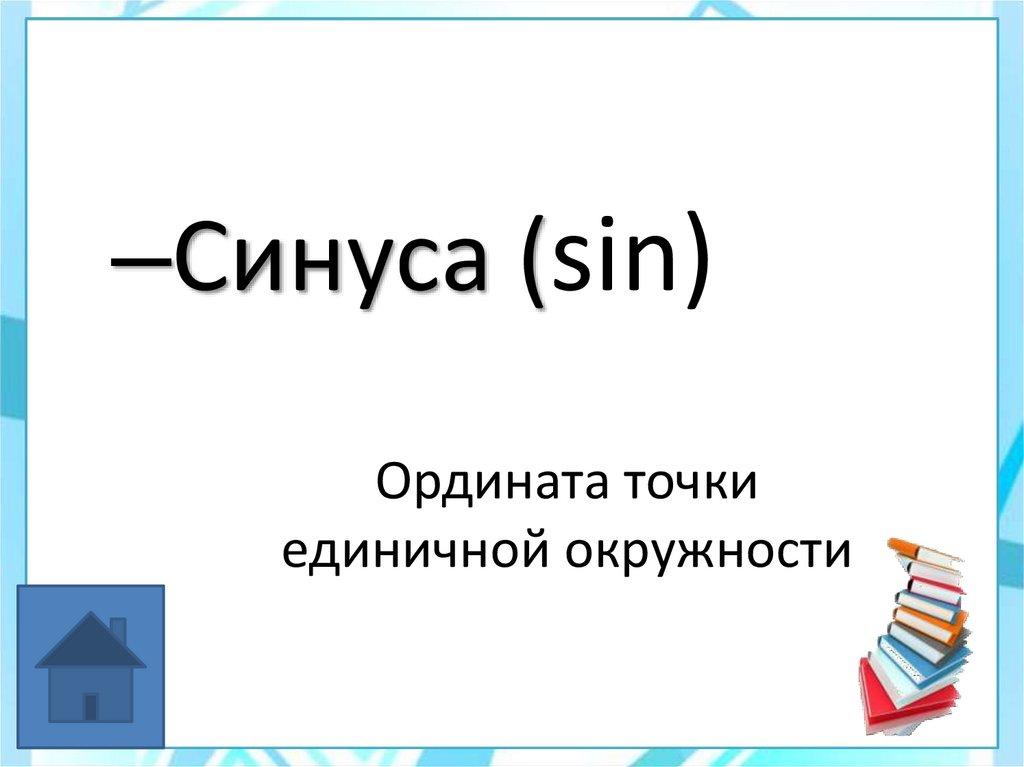 –Синуса (sin)

Ордината точки единичной окружности